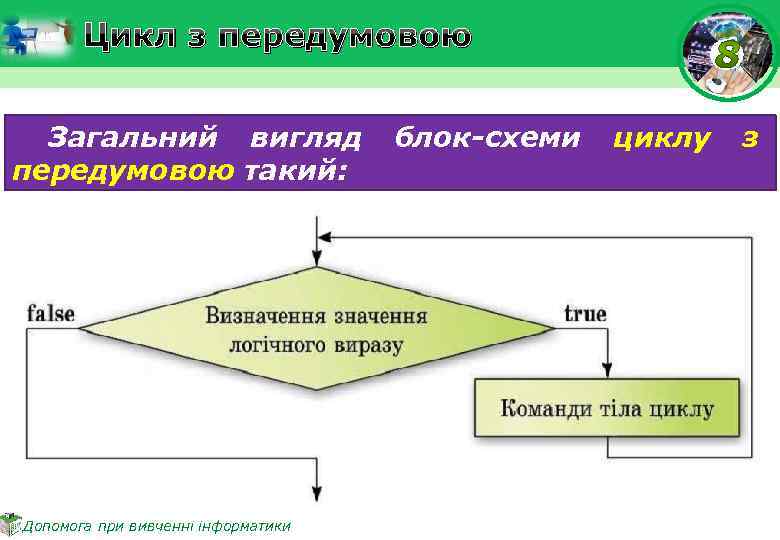 Цикл з передумовою

8

Загальний вигляд блок-схеми циклу з передумовою такий:

false

Визначення значення логічного виразу

true

Команди тіла циклу

Допомога при вивченні інформатики